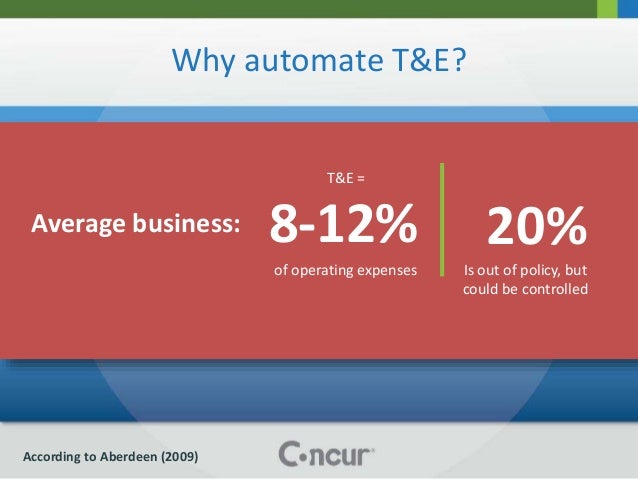 Why automate T&E?

Average business:

T&E =

8-12%

of operating expenses

20%

Is out of policy, but could be controlled

According to Aberdeen (2009)

Concur